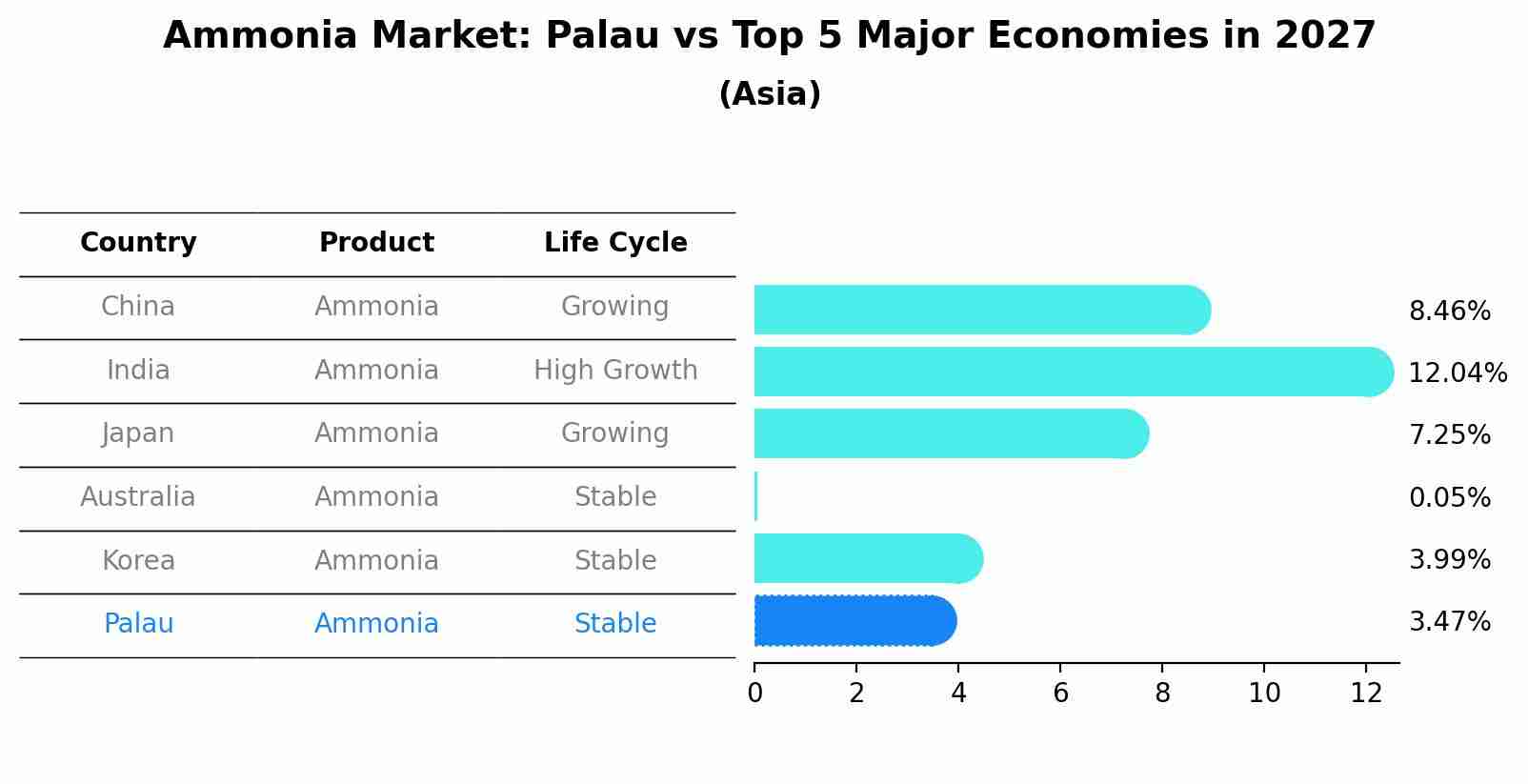 Ammonia Market: Palau vs Top 5 Major Economies in 2027
(Asia)

| Country | Product | Life Cycle |
|---|---|---|
| China | Ammonia | Growing |
| India | Ammonia | High Growth |
| Japan | Ammonia | Growing |
| Australia | Ammonia | Stable |
| Korea | Ammonia | Stable |
| Palau | Ammonia | Stable |

8.46%
12.04%
7.25%
0.05%
3.99%
3.47%

0 2 4 6 8 10 12